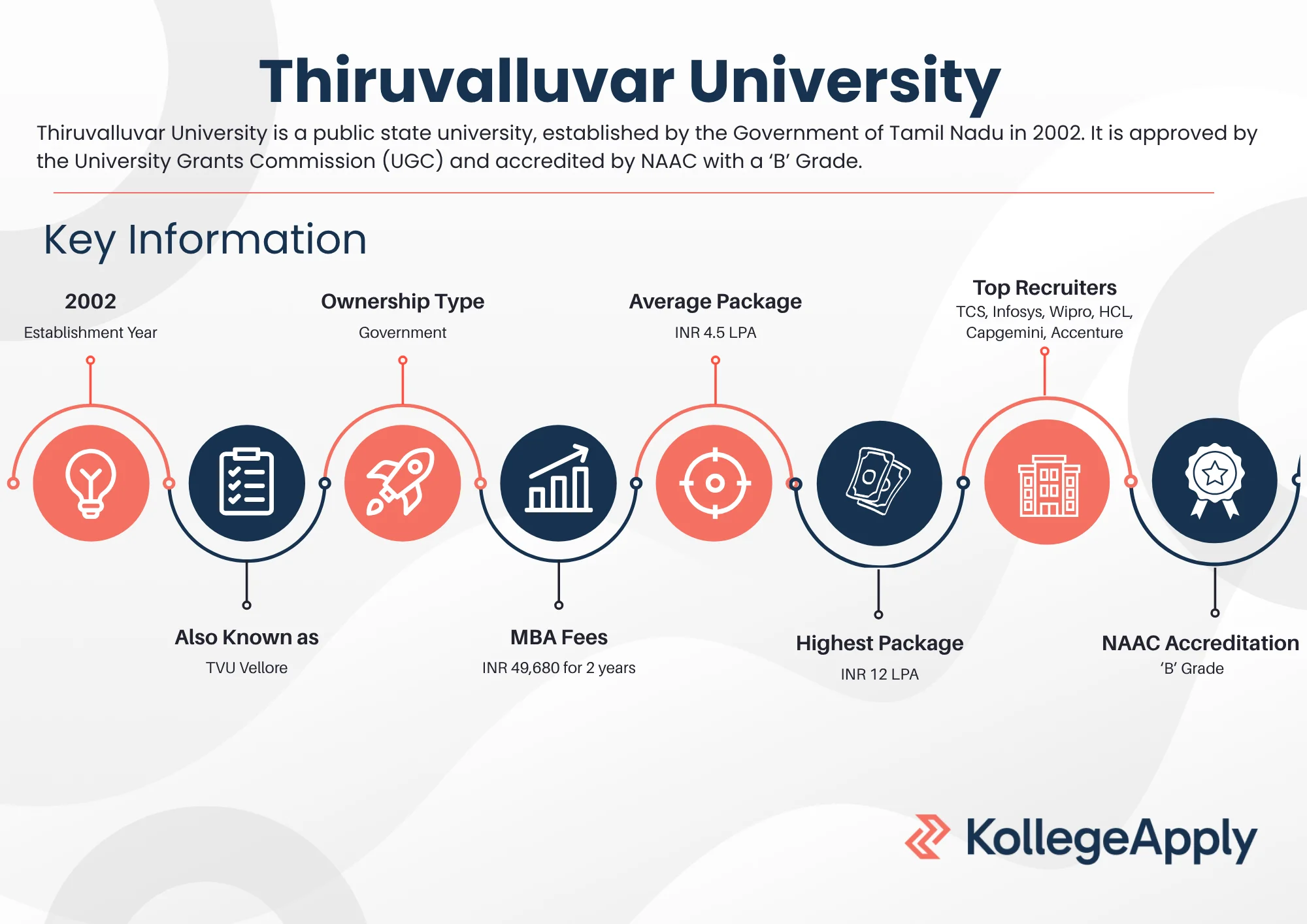 Thiruvalluvar University

Thiruvalluvar University is a public state university, established by the Government of Tamil Nadu in 2002. It is approved by the University Grants Commission (UGC) and accredited by NAAC with a ‘B’ Grade.

Key Information

2002
Establishment Year

Ownership Type
Government

Average Package
INR 4.5 LPA

Top Recruiters
TCS, Infosys, Wipro, HCL, Capgemini, Accenture

Also Known as
TVU Vellore

MBA Fees
INR 49,680 for 2 years

Highest Package
INR 12 LPA

NAAC Accreditation
‘B’ Grade

KollegeApply